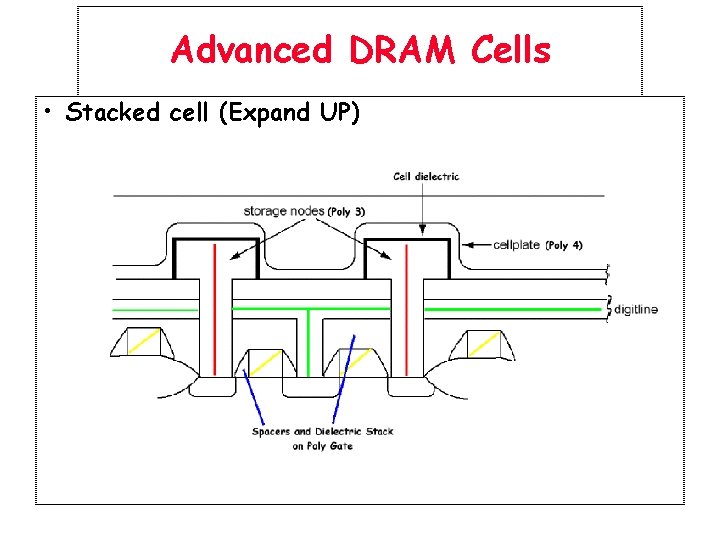 Advanced DRAM Cells

• Stacked cell (Expand UP)

Cell dielectric

storage nodes (Poly 3)

cellplate (Poly 4)

digitline

Spacers and Dielectric Stack on Poly Gate